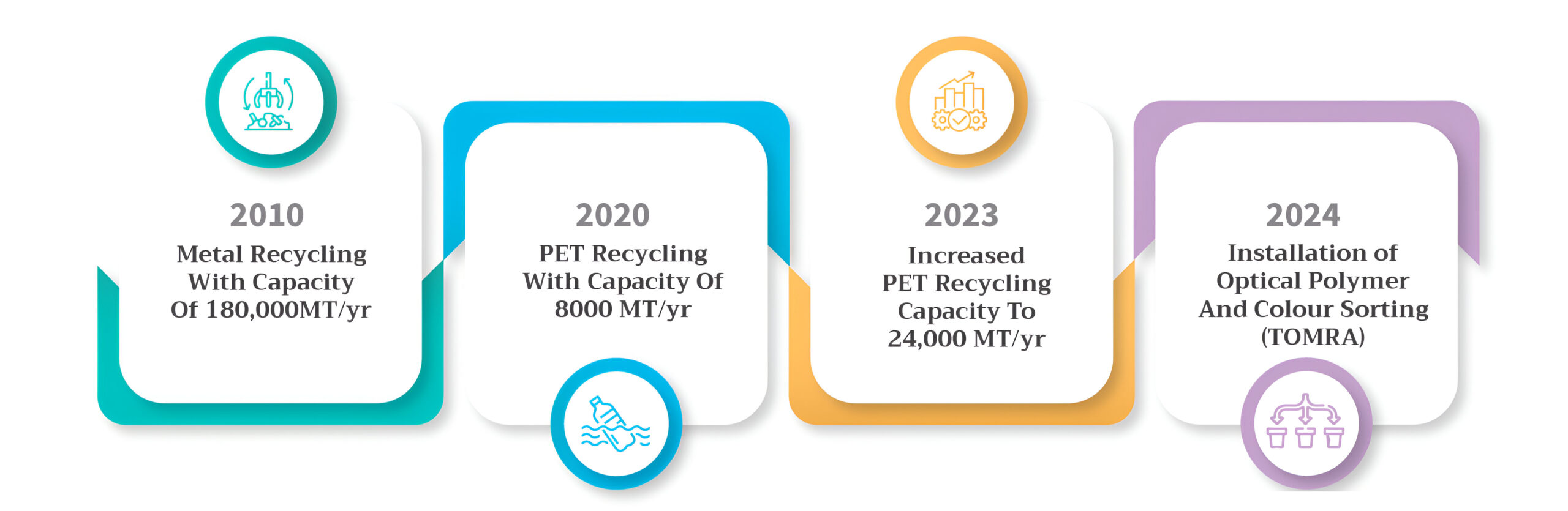 2010
Metal Recycling With Capacity Of 180,000MT/yr

2020
PET Recycling With Capacity Of 8000 MT/yr

2023
Increased PET Recycling Capacity To 24,000 MT/yr

2024
Installation of Optical Polymer And Colour Sorting (TOMRA)